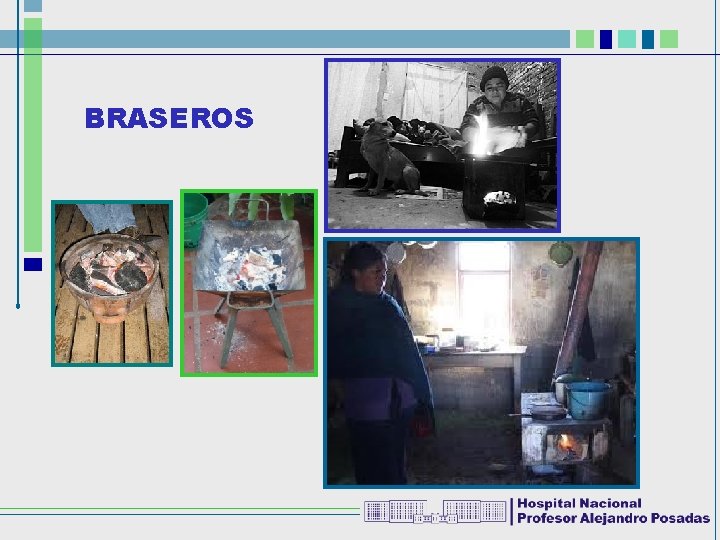 BRASEROS

Hospital Nacional
Profesor Alejandro Posadas